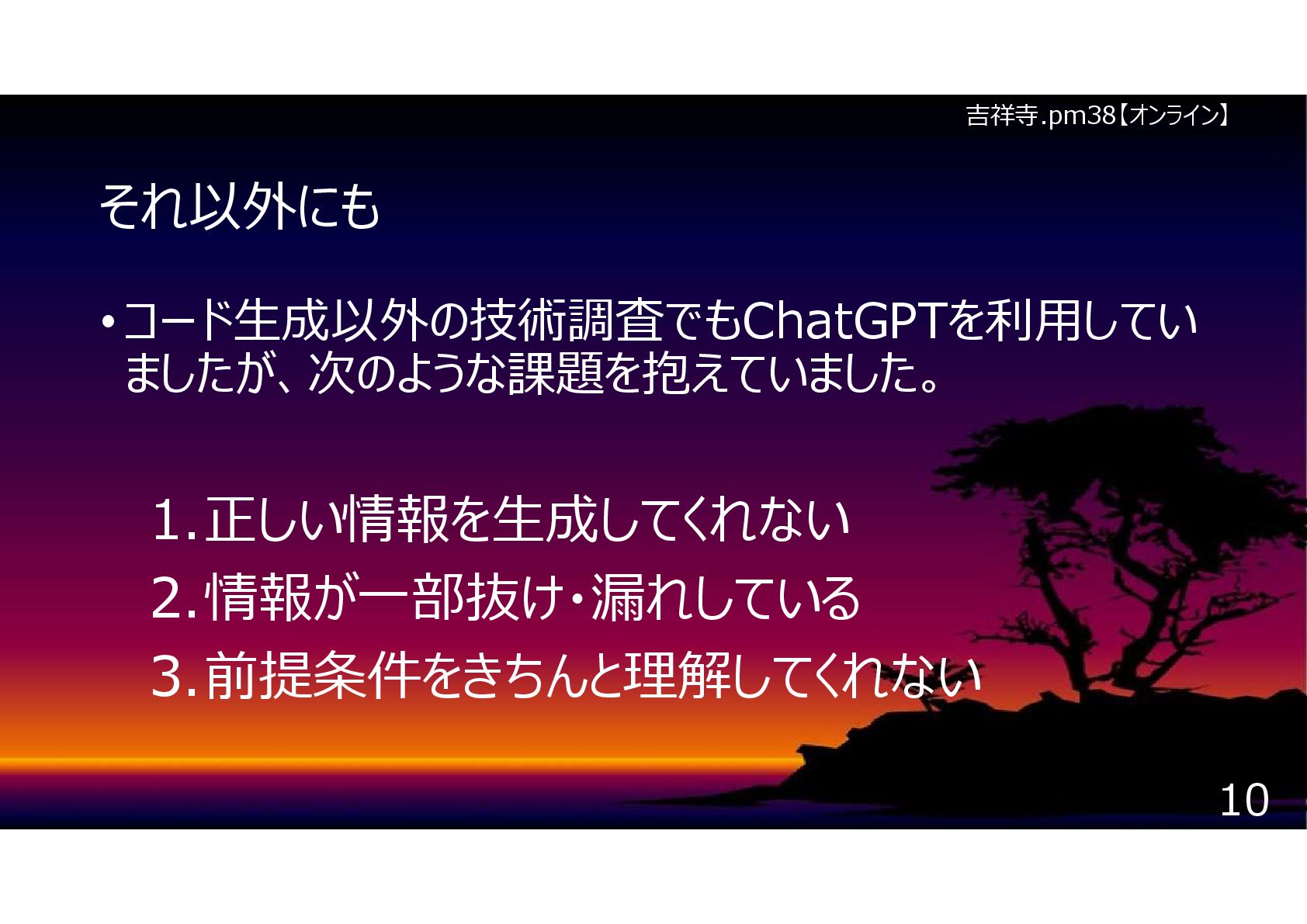 吉祥寺.pm38【オンライン】

それ以外にも

• コード生成以外の技術調査でもChatGPTを利用していましたが、次のような課題を抱えていました。

1. 正しい情報を生成してくれない
2. 情報が一部抜け・漏れしている
3. 前提条件をきちんと理解してくれない

10